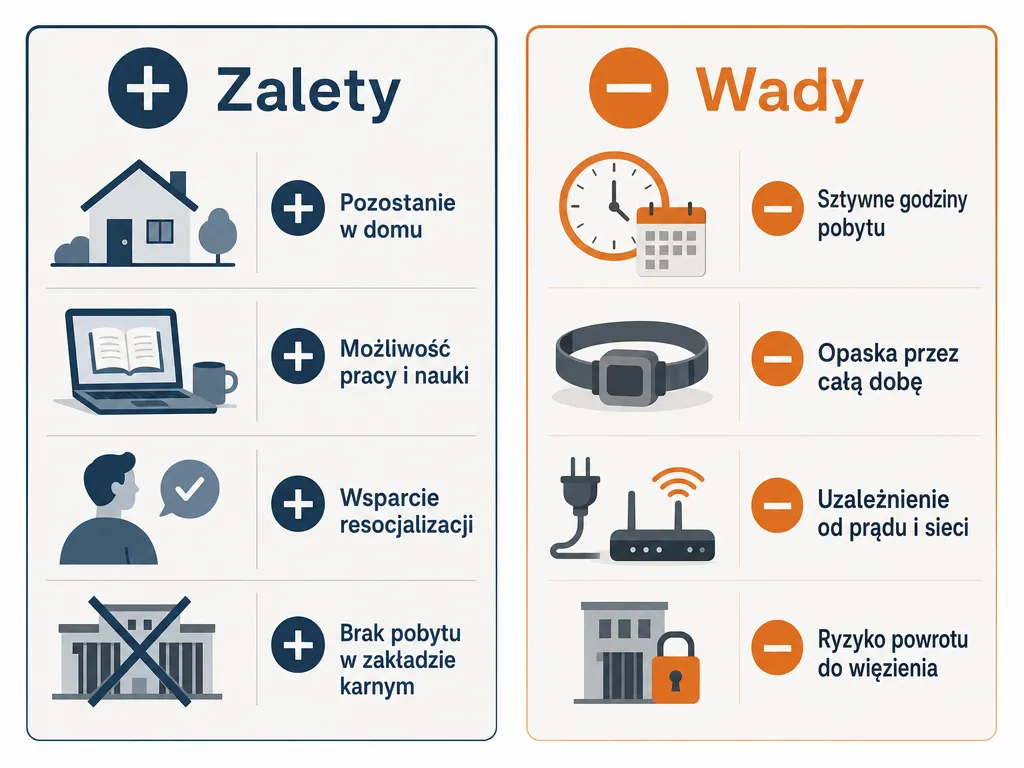 Zalety

Pozostanie w domu

Możliwość pracy i nauki

Wsparcie resocjalizacji

Brak pobytu w zakładzie karnym

Wady

Sztywne godziny pobytu

Opaska przez całą dobę

Uzależnienie od prądu i sieci

Ryzyko powrotu do więzienia